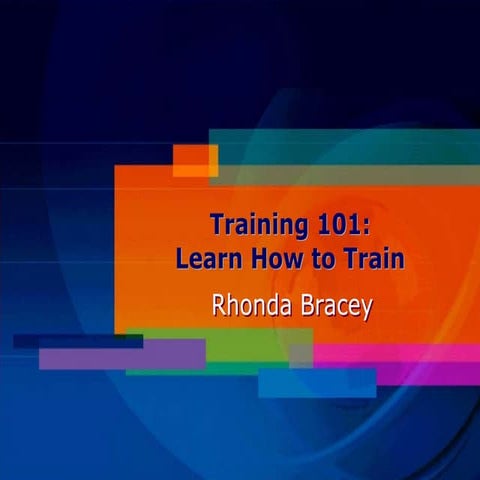 Training 101:
Learn How to Train

Rhonda Bracey